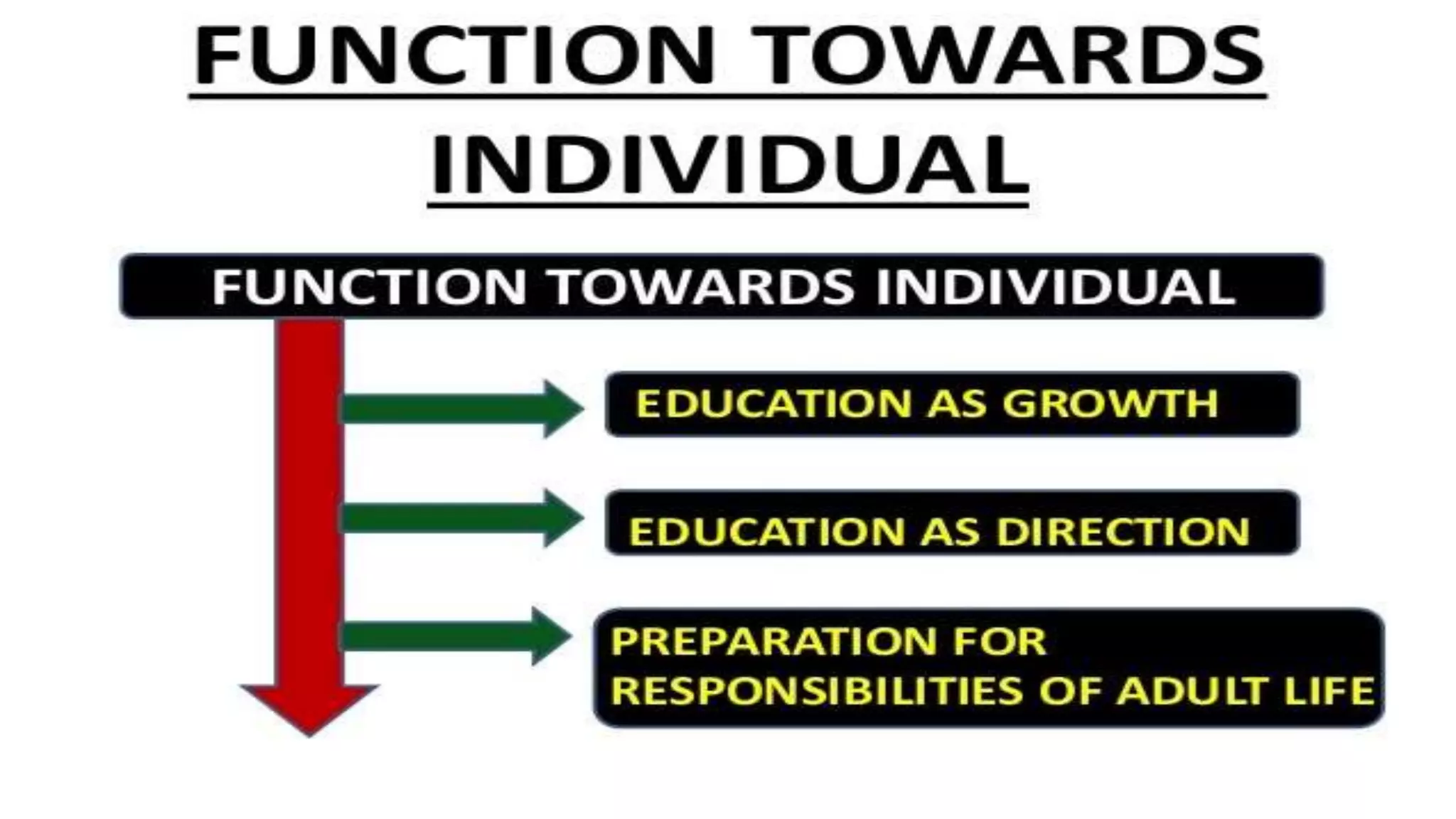 FUNCTION TOWARDS INDIVIDUAL

FUNCTION TOWARDS INDIVIDUAL

EDUCATION AS GROWTH

EDUCATION AS DIRECTION

PREPARATION FOR RESPONSIBILITIES OF ADULT LIFE